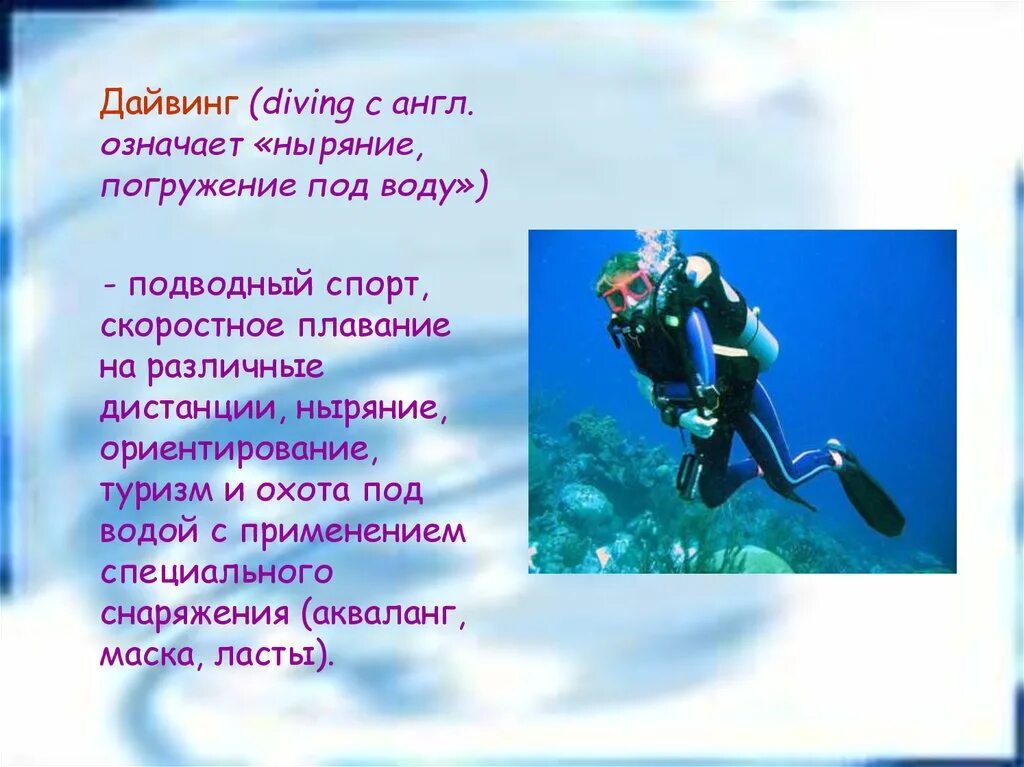 Дайвинг (diving с англ. означает «ныряние, погружение под воду»)

- подводный спорт, скоростное плавание на различные дистанции, ныряние, ориентирование, туризм и охота под водой с применением специального снаряжения (акваланг, маска, ласты).